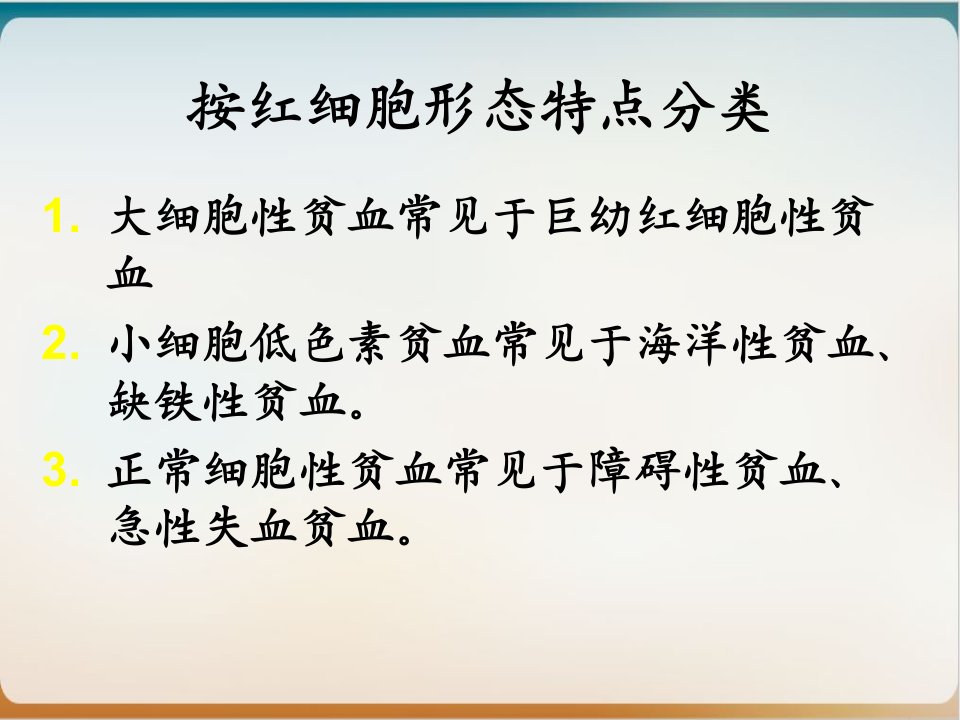 按红细胞形态特点分类

1. 大细胞性贫血常见于巨幼红细胞性贫血

2. 小细胞低色素贫血常见于海洋性贫血、缺铁性贫血。

3. 正常细胞性贫血常见于障碍性贫血、急性失血贫血。